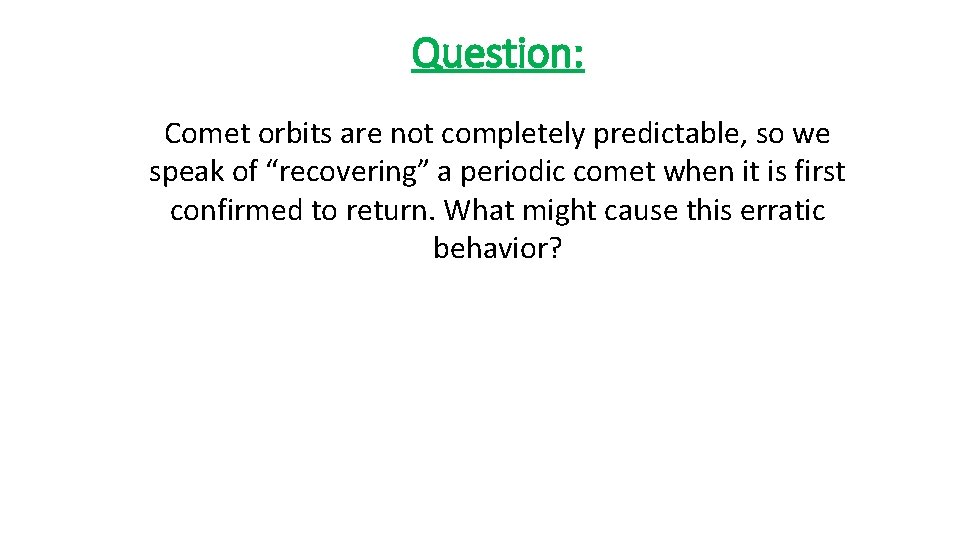 Question:

Comet orbits are not completely predictable, so we speak of “recovering” a periodic comet when it is first confirmed to return. What might cause this erratic behavior?